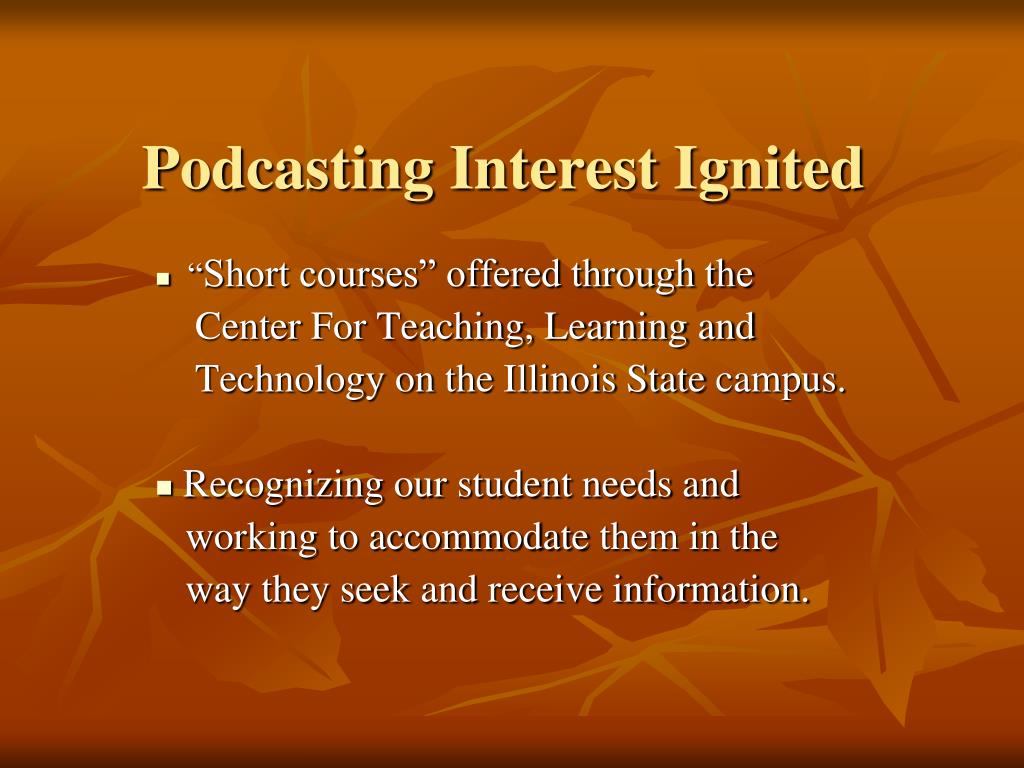 Podcasting Interest Ignited

▪ “Short courses” offered through the Center For Teaching, Learning and Technology on the Illinois State campus.

▪ Recognizing our student needs and working to accommodate them in the way they seek and receive information.